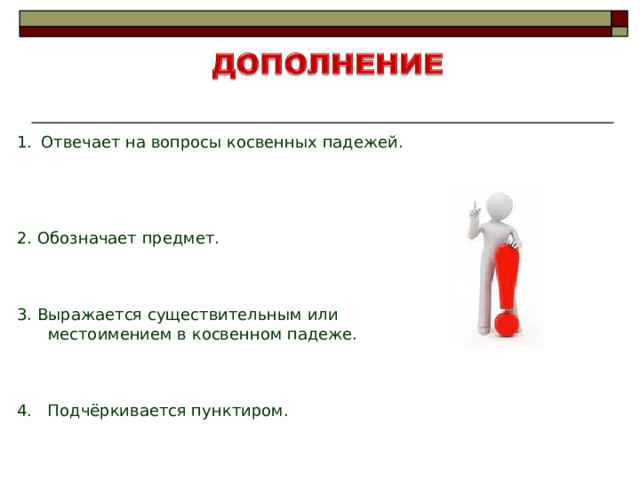 ДОПОЛНЕНИЕ

1. Отвечает на вопросы косвенных падежей.

2. Обозначает предмет.

3. Выражается существительным или местоимением в косвенном падеже.

4. Подчёркивается пунктиром.